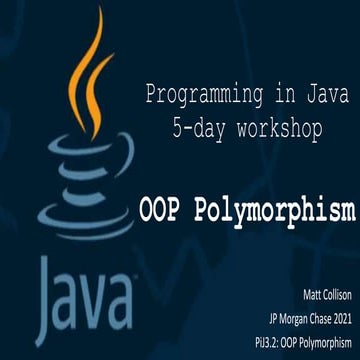 Programming in Java
5-day workshop

OOP Polymorphism

Java

Matt Collison
JP Morgan Chase 2021
PiJ3.2: OOP Polymorphism